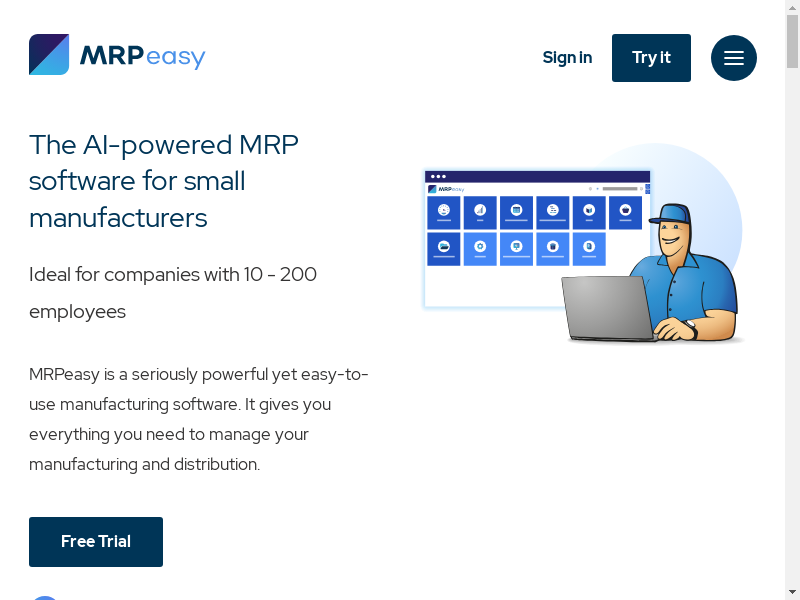 MRPeasy

Sign in

Try it

The AI-powered MRP software for small manufacturers

Ideal for companies with 10 - 200 employees

MRPeasy is a seriously powerful yet easy-to-use manufacturing software. It gives you everything you need to manage your manufacturing and distribution.

Free Trial

MRPeasy